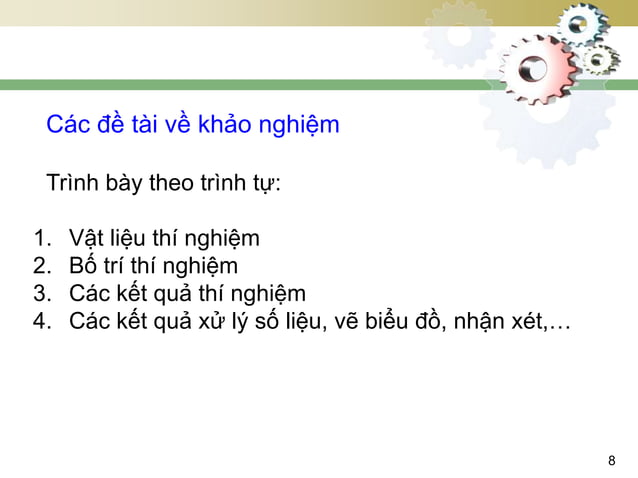 Các đề tài về khảo nghiệm

Trình bày theo trình tự:

1. Vật liệu thí nghiệm
2. Bố trí thí nghiệm
3. Các kết quả thí nghiệm
4. Các kết quả xử lý số liệu, vẽ biểu đồ, nhận xét,…

8